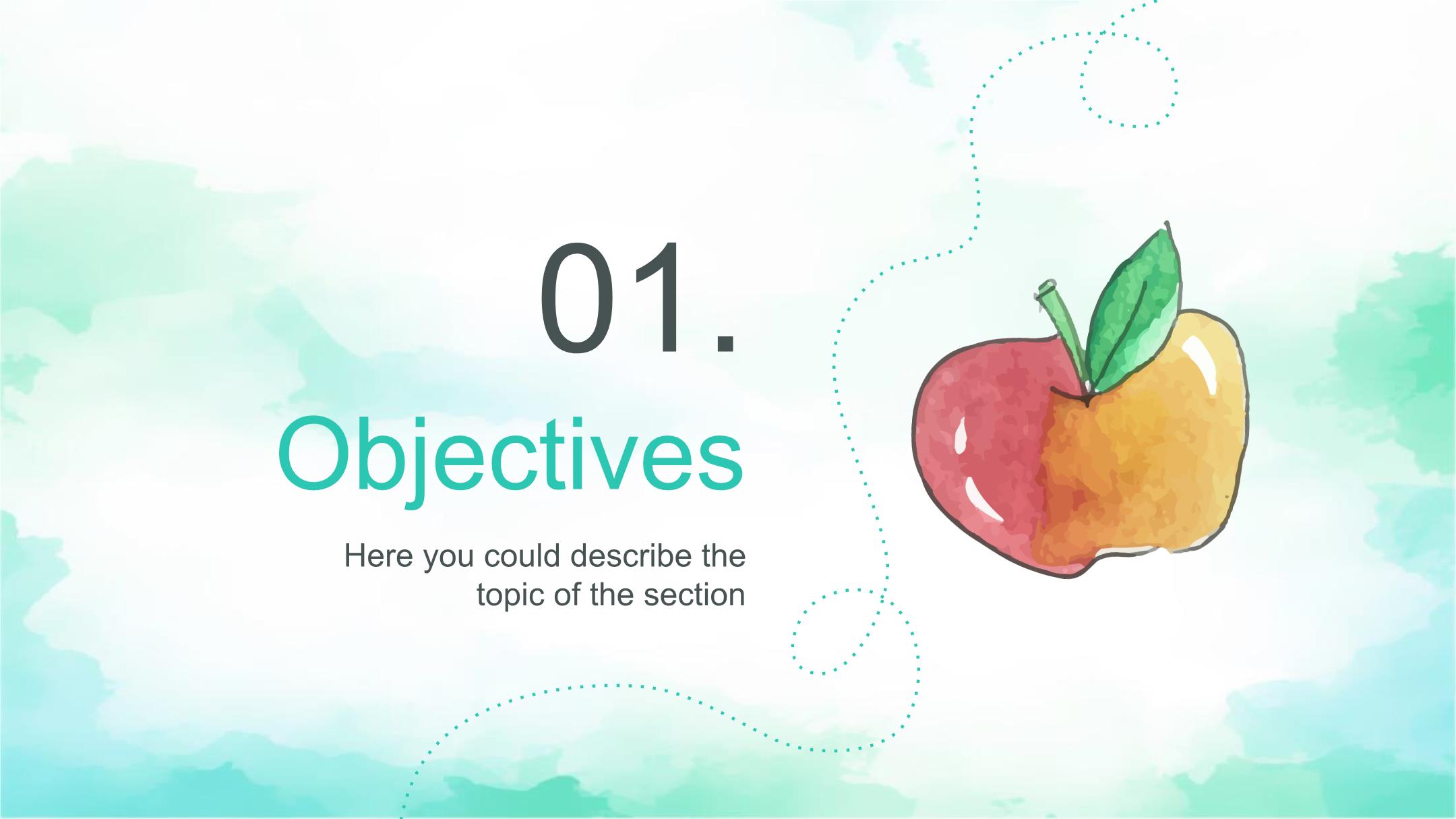 01.

Objectives

Here you could describe the topic of the section